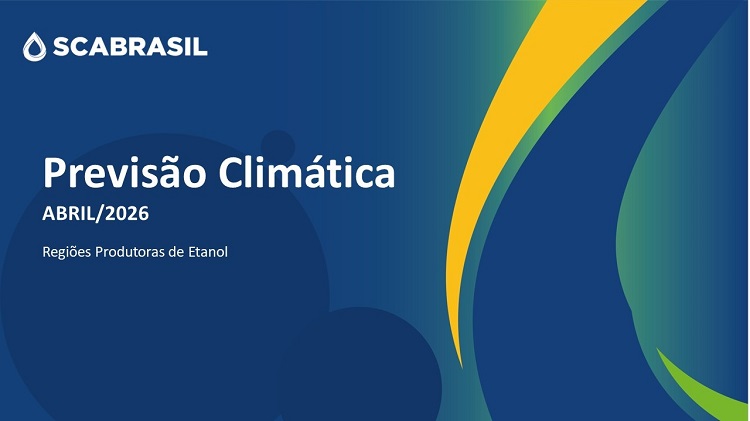 SCABRASIL

Previsão Climática

ABRIL/2026

Regiões Produtoras de Etanol